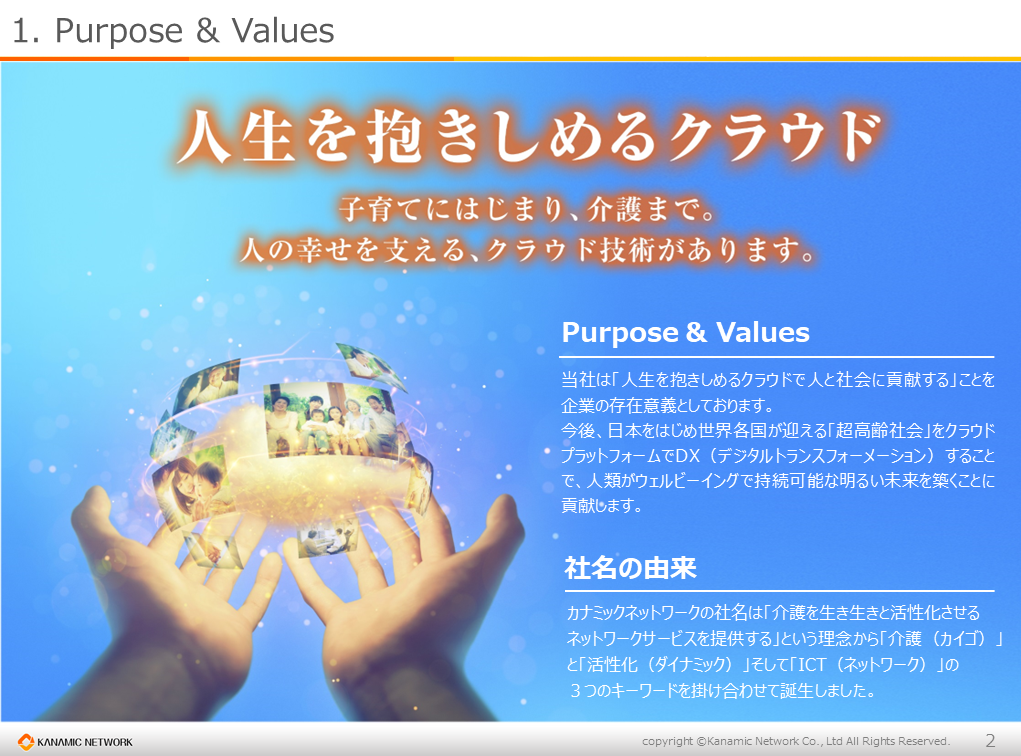 1. Purpose & Values

人生を抱きしめるクラウド

子育てにはじまり、介護まで。
人の幸せを支える、クラウド技術があります。

Purpose & Values

当社は「人生を抱きしめるクラウドで人と社会に貢献する」ことを企業の存在意義としております。
今後、日本をはじめ世界各国が迎える「超高齢社会」をクラウドプラットフォームでDX（デジタルトランスフォーメーション）することで、人類がウェルビーイングで持続可能な明るい未来を築くことに貢献します。

社名の由来

カナミックネットワークの社名は「介護を生き生きと活性化させるネットワークサービスを提供する」という理念から「介護（カイゴ）」と「活性化（ダイナミック）」そして「ICT（ネットワーク）」の３つのキーワードを掛け合わせて誕生しました。

KANAMIC NETWORK

copyright ©Kanamic Network Co., Ltd All Rights Reserved.

2